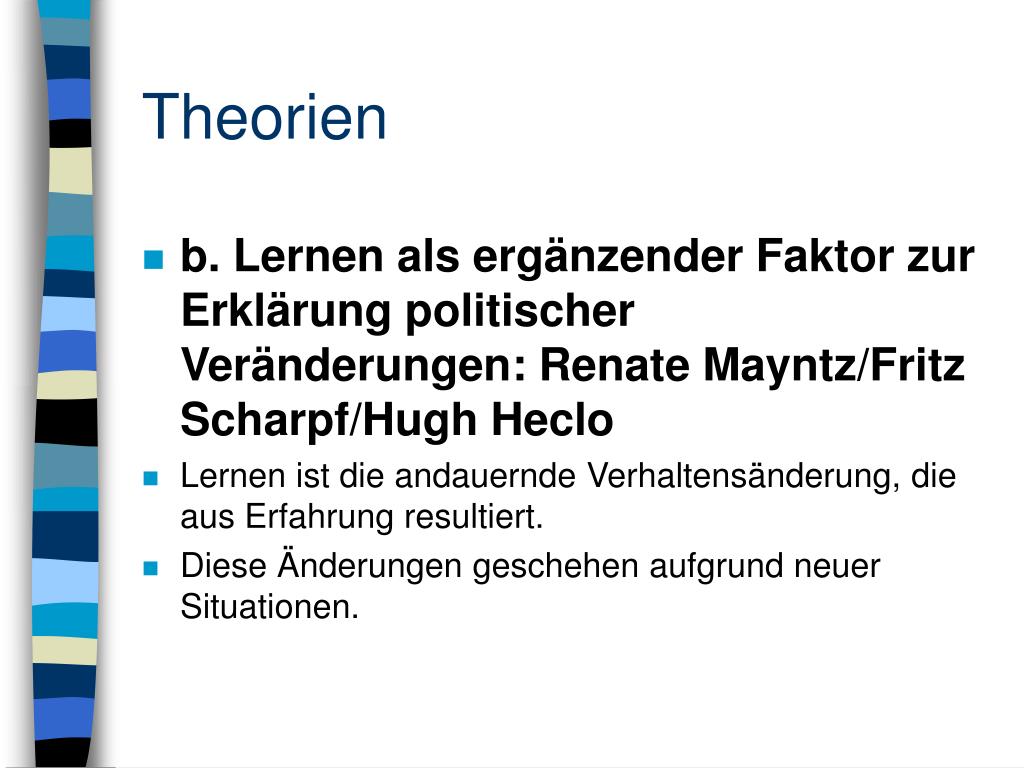 Theorien

b. Lernen als ergänzender Faktor zur Erklärung politischer Veränderungen: Renate Mayntz/Fritz Scharpf/Hugh Heclo

Lernen ist die andauernde Verhaltensänderung, die aus Erfahrung resultiert.

Diese Änderungen geschehen aufgrund neuer Situationen.